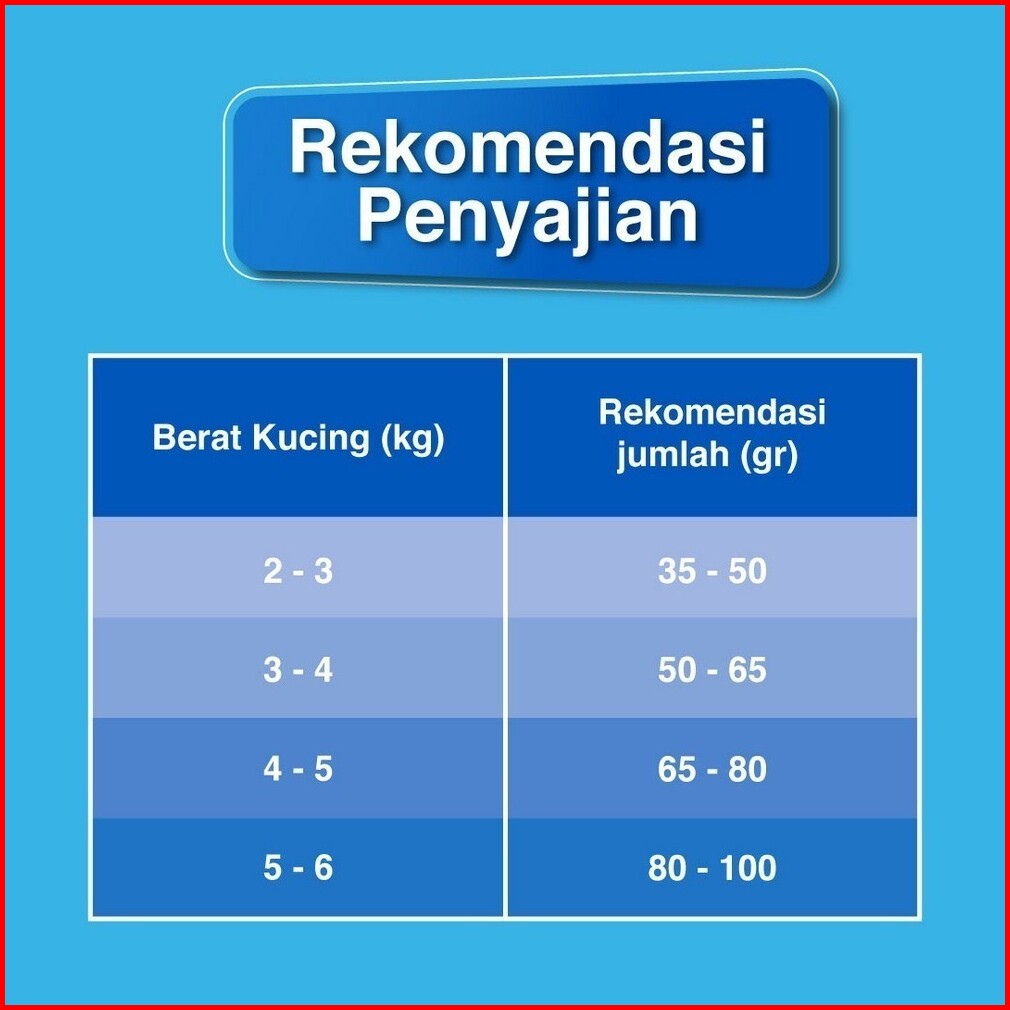 Rekomendasi Penyajian

| Berat Kucing (kg) | Rekomendasi jumlah (gr) |
|---|---|
| 2 - 3 | 35 - 50 |
| 3 - 4 | 50 - 65 |
| 4 - 5 | 65 - 80 |
| 5 - 6 | 80 - 100 |